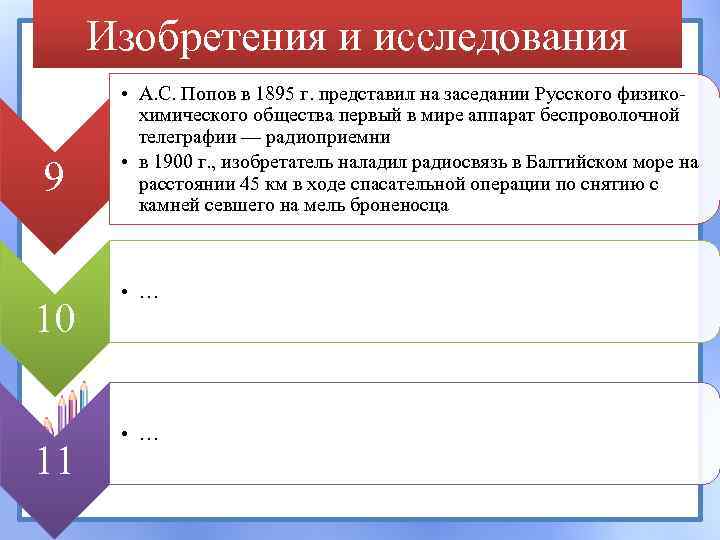 Изобретения и исследования

9

• А.С. Попов в 1895 г. представил на заседании Русского физико-химического общества первый в мире аппарат беспроволочной телеграфии — радиоприемни
• в 1900 г., изобретатель наладил радиосвязь в Балтийском море на расстоянии 45 км в ходе спасательной операции по снятию с камней севшего на мель броненосца

10

• …

11

• …